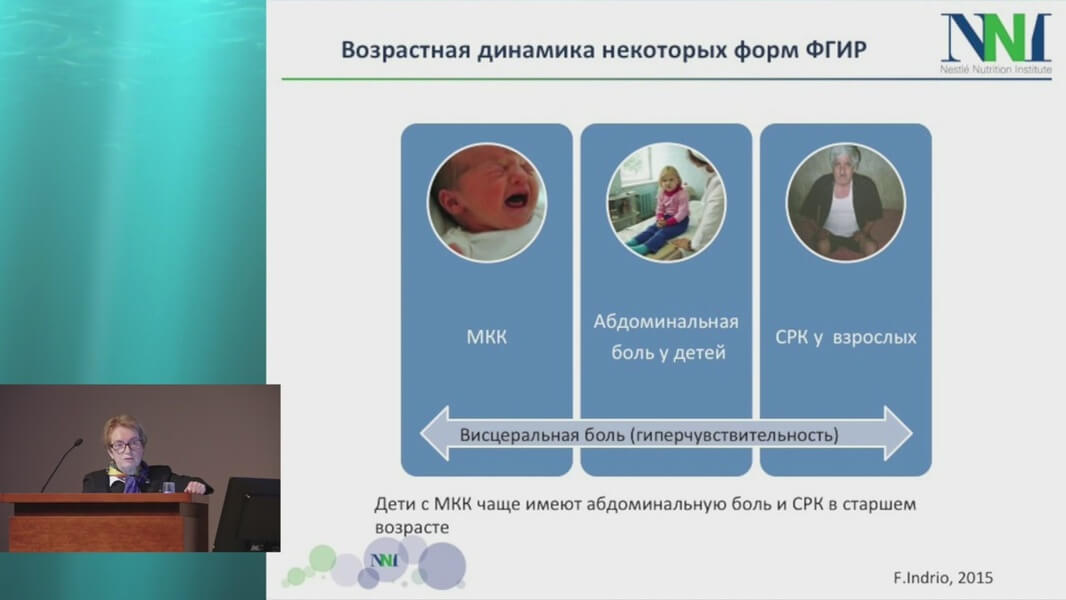 Возрастная динамика некоторых форм ФГИР

NNI
Nestlé Nutrition Institute

МКК

Абдоминальная боль у детей

СРК у взрослых

Висцеральная боль (гиперчувствительность)

Дети с МКК чаще имеют абдоминальную боль и СРК в старшем возрасте

NNI

F.Indrio, 2015